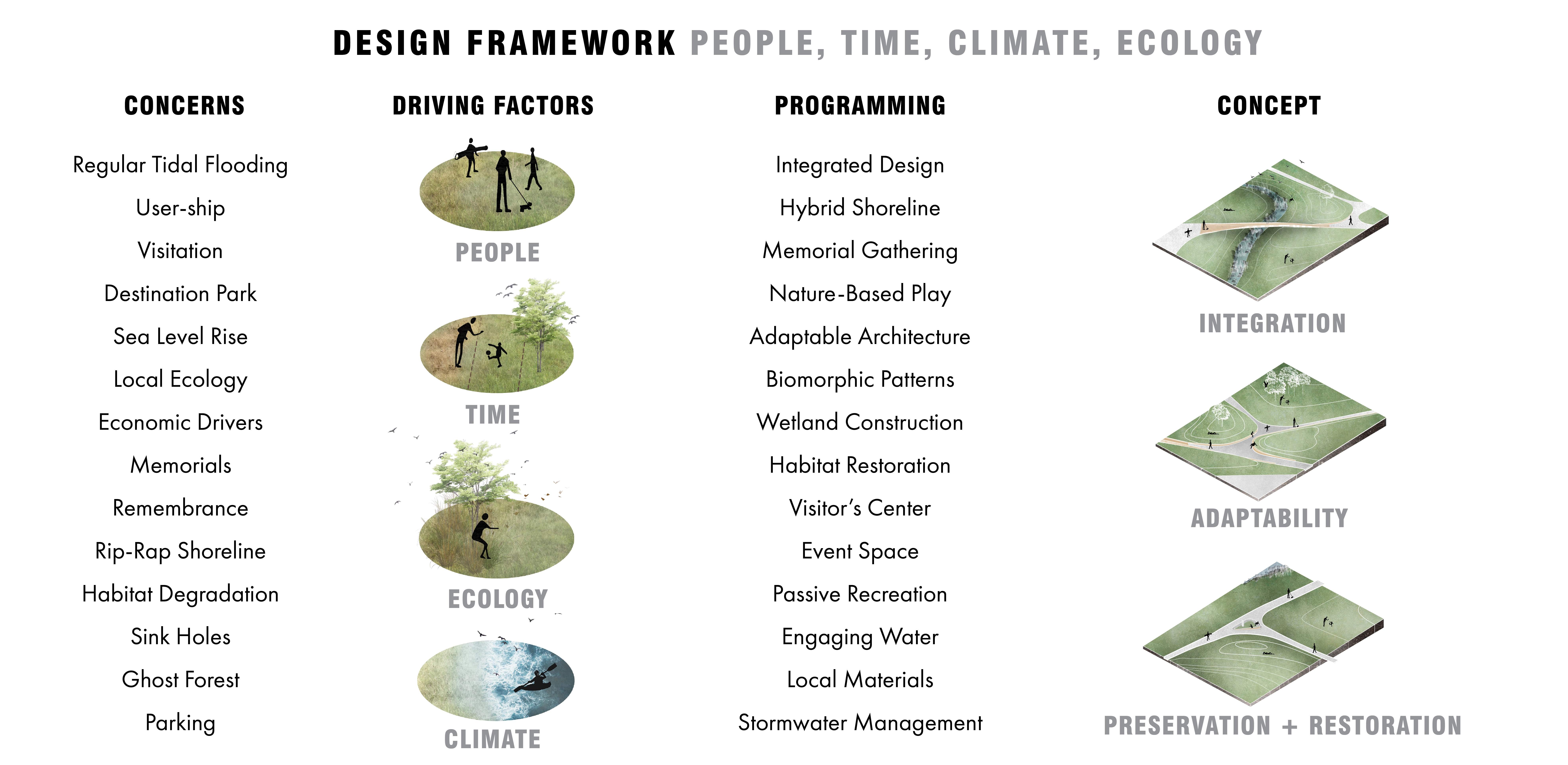 DESIGN FRAMEWORK PEOPLE, TIME, CLIMATE, ECOLOGY

CONCERNS

Regular Tidal Flooding

User-ship

Visitation

Destination Park

Sea Level Rise

Local Ecology

Economic Drivers

Memorials

Remembrance

Rip-Rap Shoreline

Habitat Degradation

Sink Holes

Ghost Forest

Parking

DRIVING FACTORS

PEOPLE

TIME

ECOLOGY

CLIMATE

PROGRAMMING

Integrated Design

Hybrid Shoreline

Memorial Gathering

Nature-Based Play

Adaptable Architecture

Biomorphic Patterns

Wetland Construction

Habitat Restoration

Visitor's Center

Event Space

Passive Recreation

Engaging Water

Local Materials

Stormwater Management

CONCEPT

INTEGRATION

ADAPTABILITY

PRESERVATION + RESTORATION